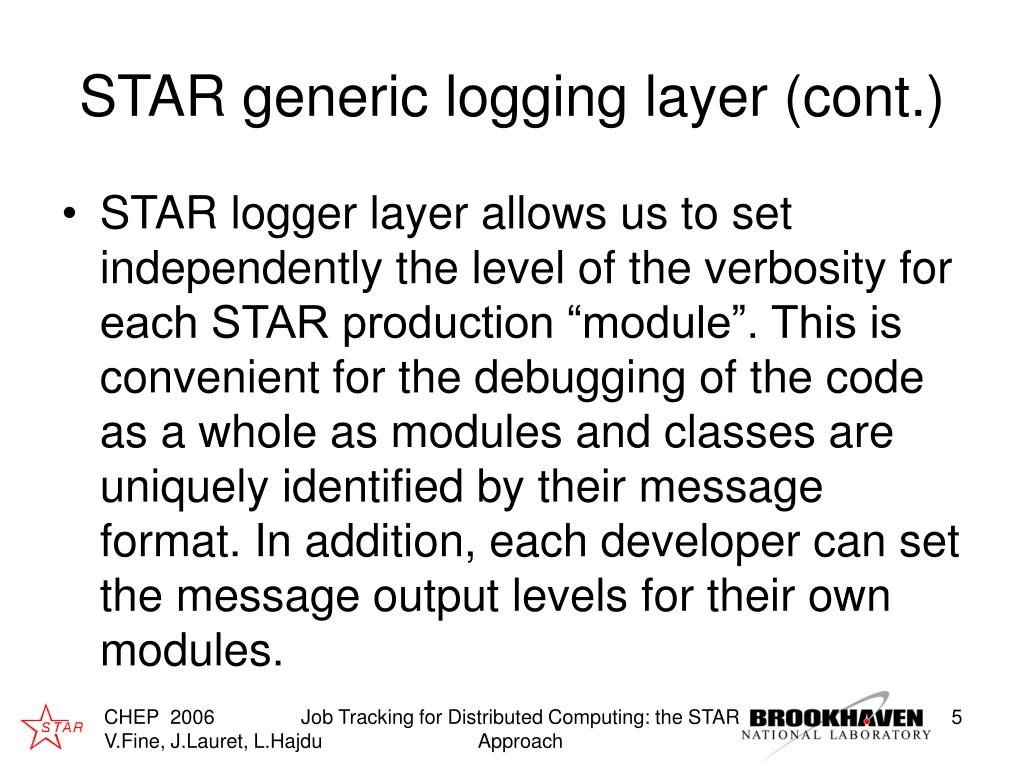 STAR generic logging layer (cont.)

• STAR logger layer allows us to set independently the level of the verbosity for each STAR production “module”. This is convenient for the debugging of the code as a whole as modules and classes are uniquely identified by their message format. In addition, each developer can set the message output levels for their own modules.

STAR

CHEP 2006
V.Fine, J.Lauret, L.Hajdu

Job Tracking for Distributed Computing: the STAR Approach

BROOKHAVEN
NATIONAL LABORATORY

5